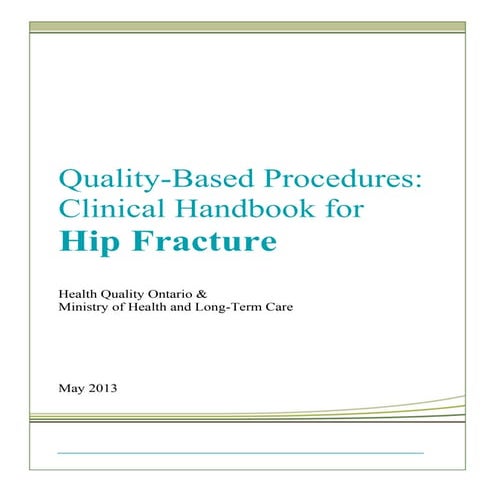 Quality-Based Procedures:
Clinical Handbook for
Hip Fracture

Health Quality Ontario &
Ministry of Health and Long-Term Care

May 2013